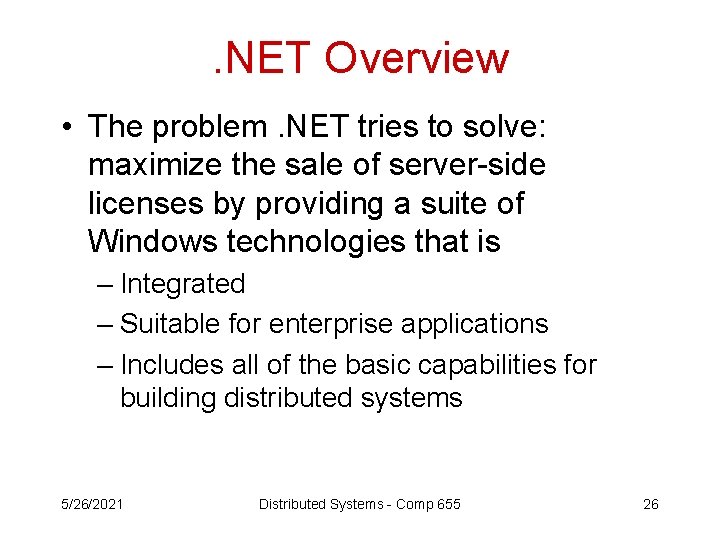 .NET Overview

• The problem .NET tries to solve: maximize the sale of server-side licenses by providing a suite of Windows technologies that is

– Integrated

– Suitable for enterprise applications

– Includes all of the basic capabilities for building distributed systems

5/26/2021 Distributed Systems - Comp 655 26